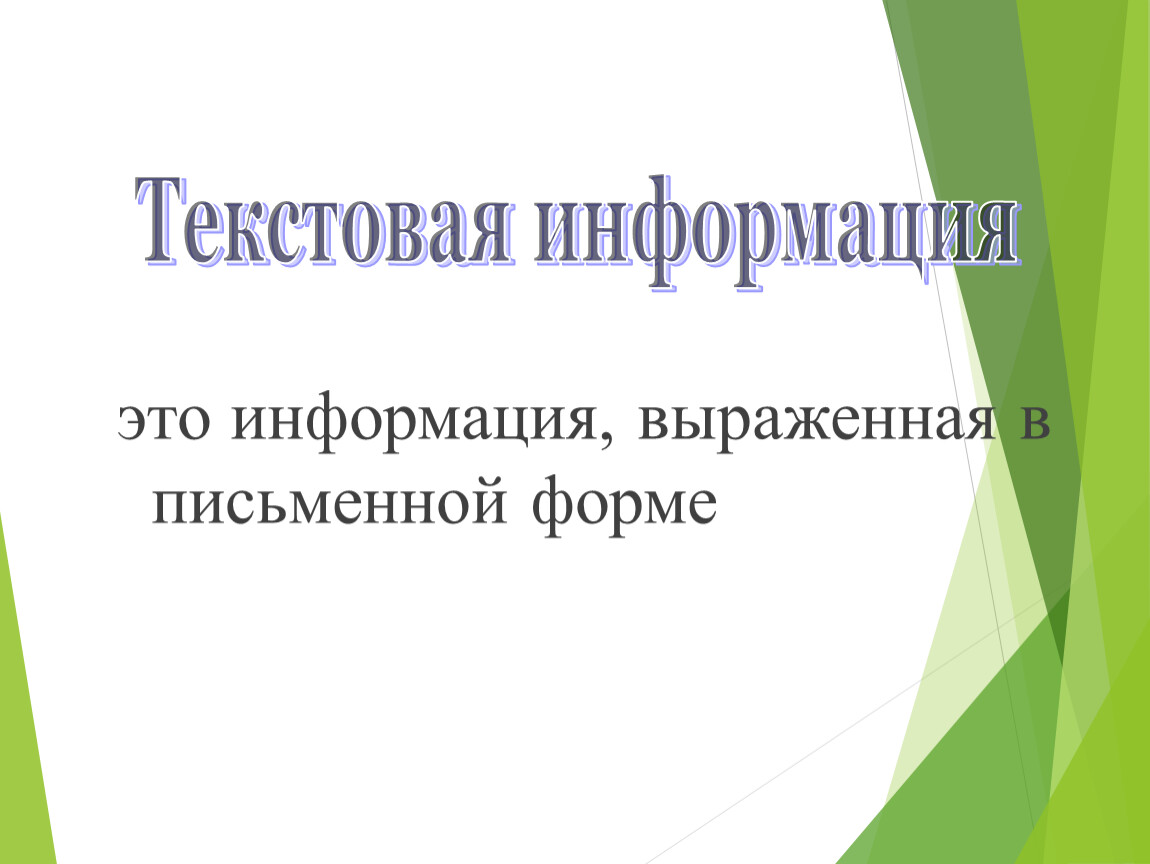 Текстовая информация

это информация, выраженная в письменной форме